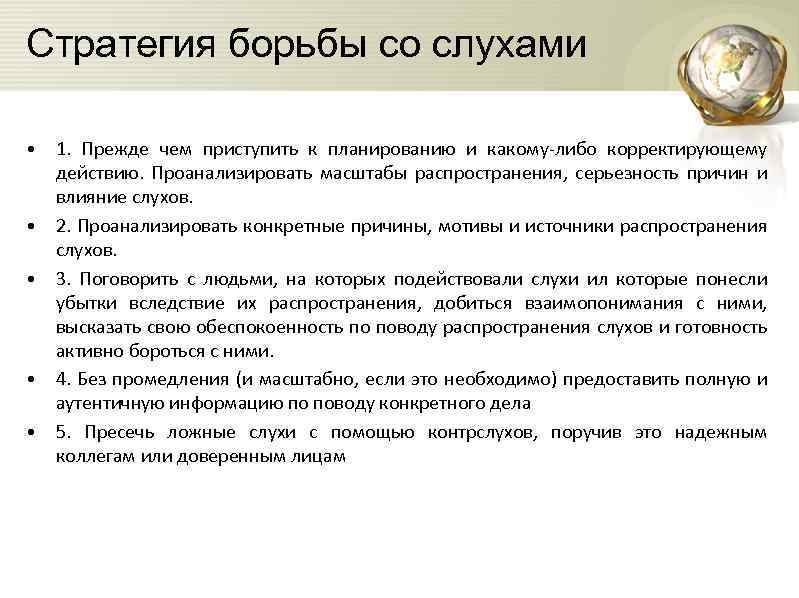 Стратегия борьбы со слухами

• 1. Прежде чем приступить к планированию и какому-либо корректирующему действию. Проанализировать масштабы распространения, серьезность причин и влияние слухов.
• 2. Проанализировать конкретные причины, мотивы и источники распространения слухов.
• 3. Поговорить с людьми, на которых подействовали слухи ил которые понесли убытки вследствие их распространения, добиться взаимопонимания с ними, высказать свою обеспокоенность по поводу распространения слухов и готовность активно бороться с ними.
• 4. Без промедления (и масштабно, если это необходимо) предоставить полную и аутентичную информацию по поводу конкретного дела
• 5. Пресечь ложные слухи с помощью контрслухов, поручив это надежным коллегам или доверенным лицам